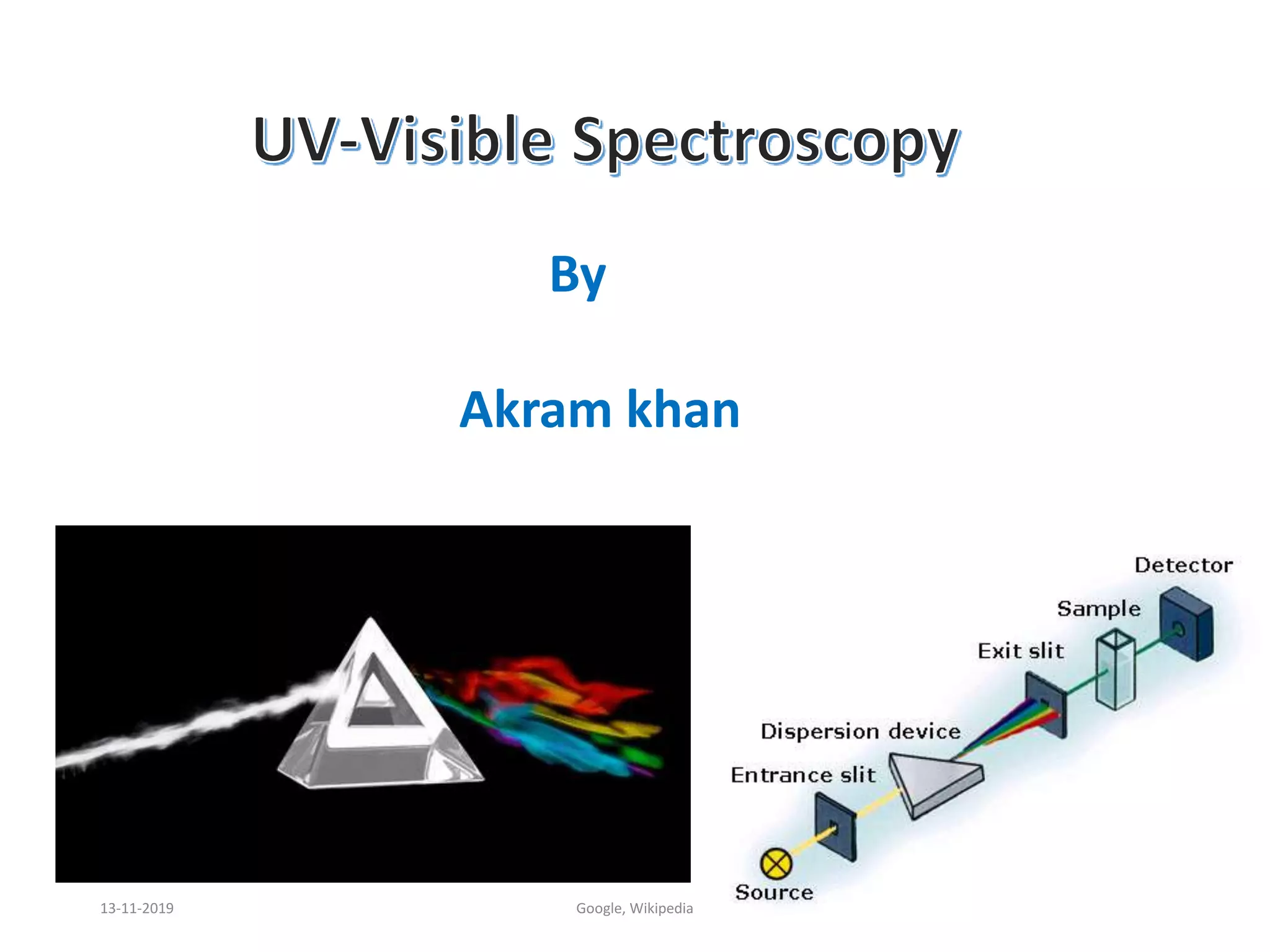 UV-Visible Spectroscopy

By

Akram khan

Detector
Sample
Exit slit
Dispersion device
Entrance slit
Source

13-11-2019

Google, Wikipedia